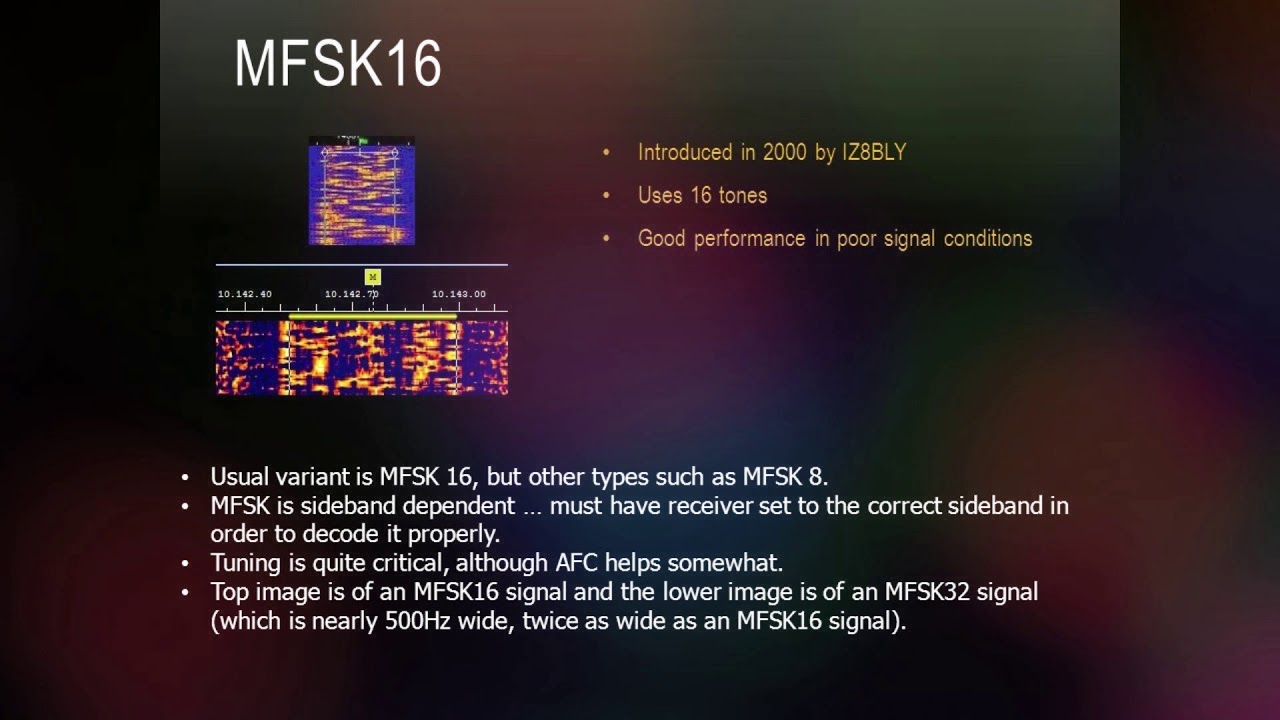 MFSK16

M

10.142.40
10.142.70
10.143.00

• Introduced in 2000 by IZ8BLY
• Uses 16 tones
• Good performance in poor signal conditions

• Usual variant is MFSK 16, but other types such as MFSK 8.
• MFSK is sideband dependent … must have receiver set to the correct sideband in order to decode it properly.
• Tuning is quite critical, although AFC helps somewhat.
• Top image is of an MFSK16 signal and the lower image is of an MFSK32 signal (which is nearly 500Hz wide, twice as wide as an MFSK16 signal).